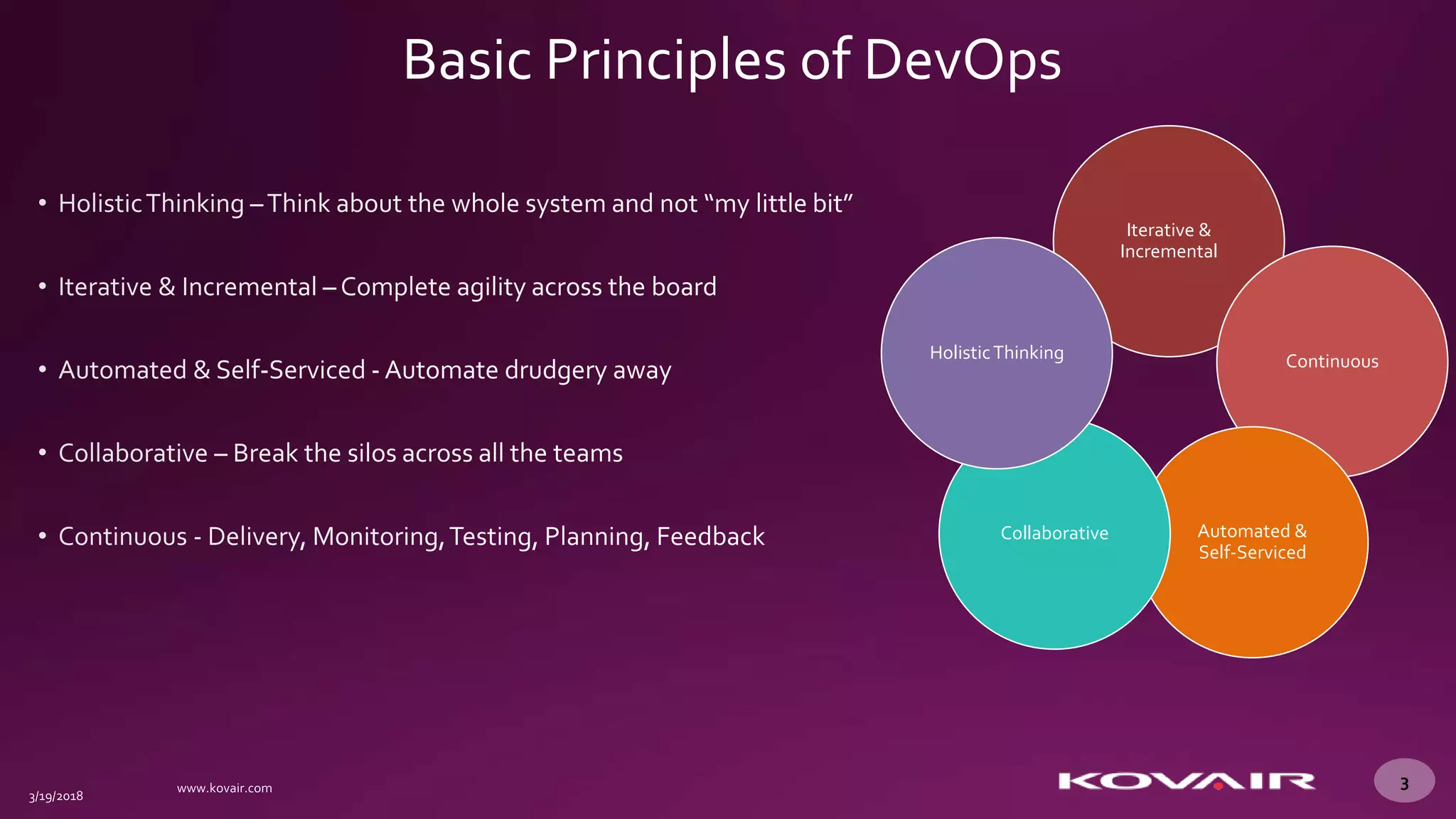 Basic Principles of DevOps

• Holistic Thinking – Think about the whole system and not “my little bit”

• Iterative & Incremental – Complete agility across the board

• Automated & Self-Serviced - Automate drudgery away

• Collaborative – Break the silos across all the teams

• Continuous - Delivery, Monitoring, Testing, Planning, Feedback

Iterative & Incremental

Holistic Thinking

Continuous

Collaborative

Automated & Self-Serviced

3/19/2018

www.kovair.com

KOVAIR

3